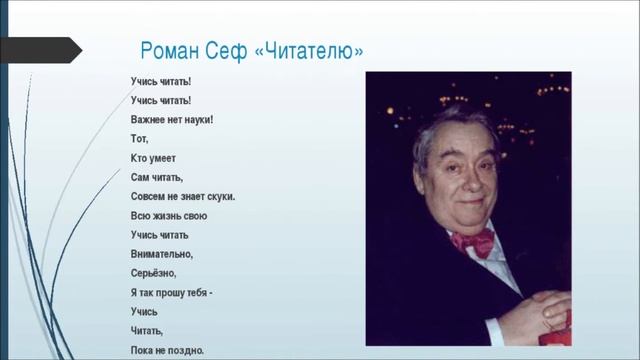 Роман Сеф «Читателю»

Учись читать!
Учись читать!
Важнее нет науки!
Тот,
Кто умеет
Сам читать,
Совсем не знает скуки.
Всю жизнь свою
Учись читать
Внимательно,
Серьёзно,
Я так прошу тебя -
Учись
Читать,
Пока не поздно.